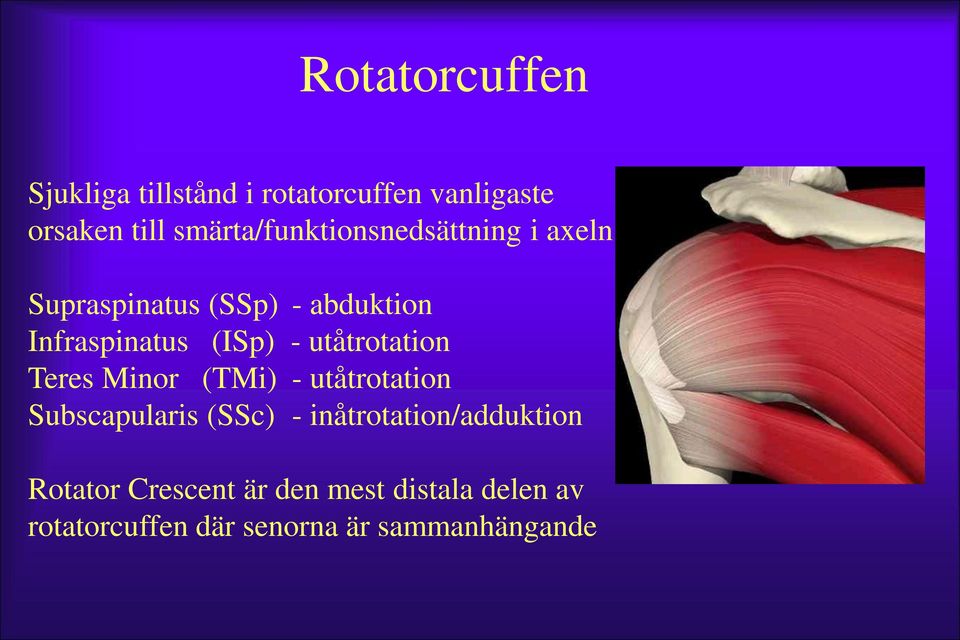 Rotatorcuffen

Sjukliga tillstånd i rotatorcuffen vanligaste orsaken till smärta/funktionsnedsättning i axeln

Supraspinatus (SSp) - abduktion
Infraspinatus (ISp) - utåtrotation
Teres Minor (TMi) - utåtrotation
Subscapularis (SSc) - inåtrotation/adduktion

Rotator Crescent är den mest distala delen av rotatorcuffen där senorna är sammanhängande